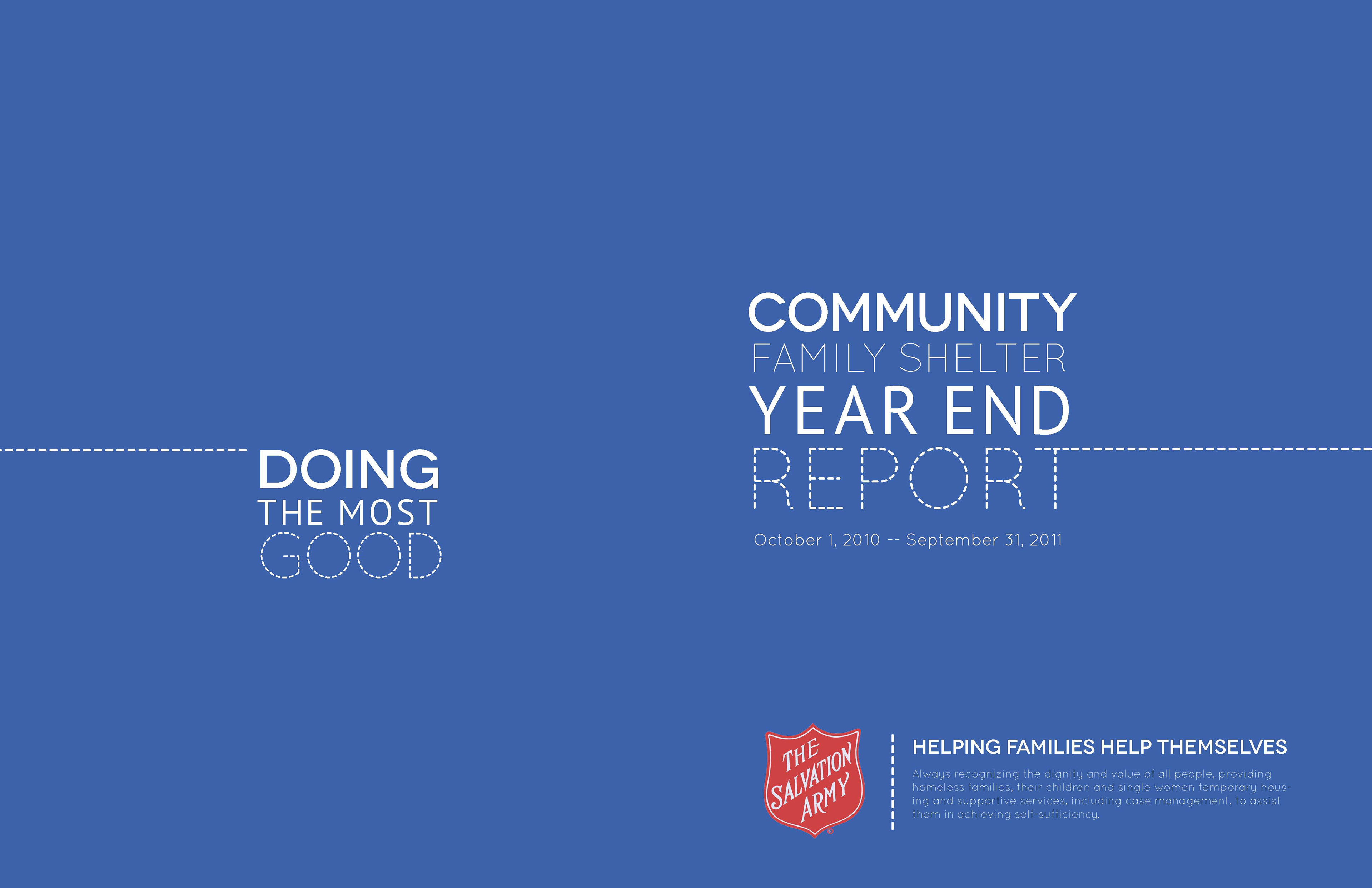 DOING
THE MOST
GOOD

COMMUNITY
FAMILY SHELTER
YEAR END
REPORT

October 1, 2010 -- September 31, 2011

THE SALVATION ARMY

HELPING FAMILIES HELP THEMSELVES

Always recognizing the dignity and value of all people, providing homeless families, their children and single women temporary housing and supportive services, including case management, to assist them in achieving self-sufficiency.